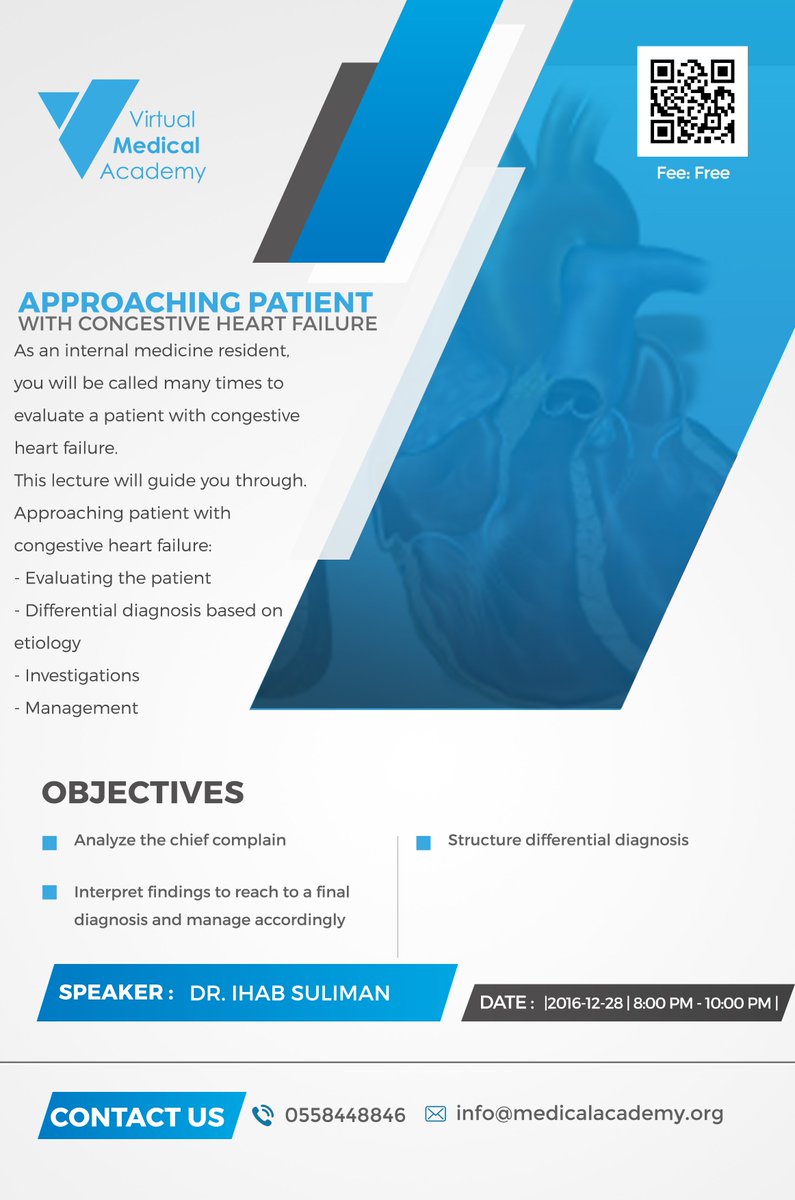 Virtual
Medical
Academy

Fee: Free

APPROACHING PATIENT
WITH CONGESTIVE HEART FAILURE

As an internal medicine resident, you will be called many times to evaluate a patient with congestive heart failure.
This lecture will guide you through.
Approaching patient with congestive heart failure:
- Evaluating the patient
- Differential diagnosis based on etiology
- Investigations
- Management

OBJECTIVES

Analyze the chief complain

Interpret findings to reach to a final diagnosis and manage accordingly

Structure differential diagnosis

SPEAKER : DR. IHAB SULIMAN

DATE : |2016-12-28 | 8:00 PM - 10:00 PM |

CONTACT US 0558448846 info@medicalacademy.org